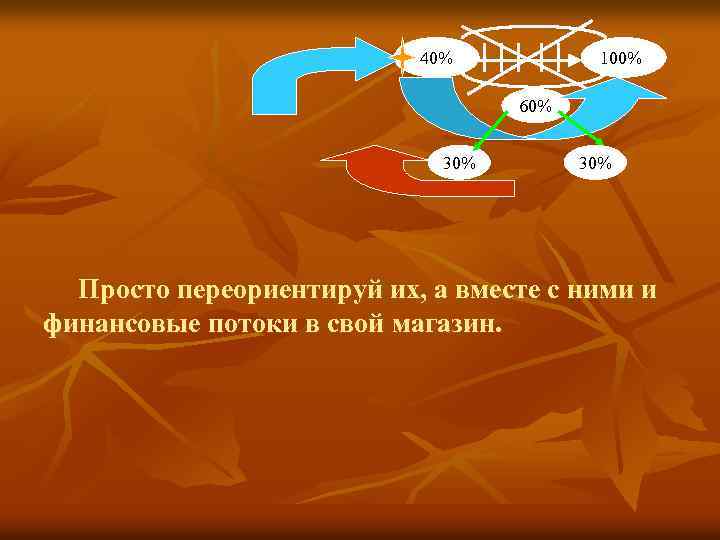 40%

100%

60%

30%

30%

Просто переориентируй их, а вместе с ними и финансовые потоки в свой магазин.